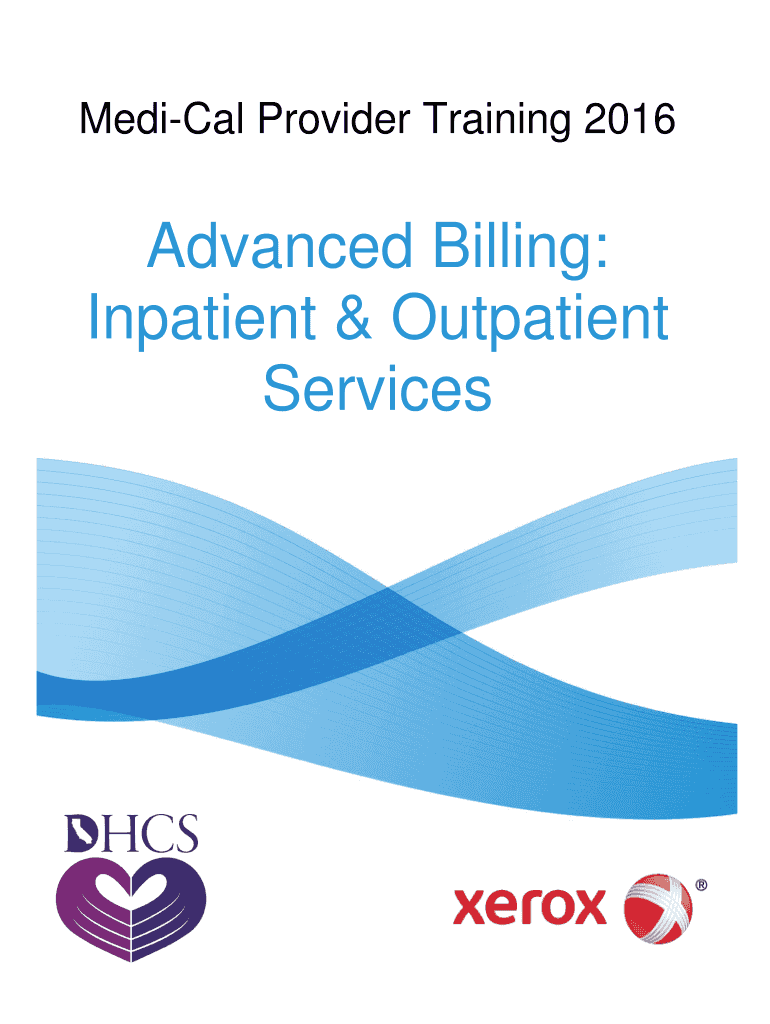 Medi-Cal Provider Training 2016

Advanced Billing: Inpatient & Outpatient Services

DHCS

xerox ®